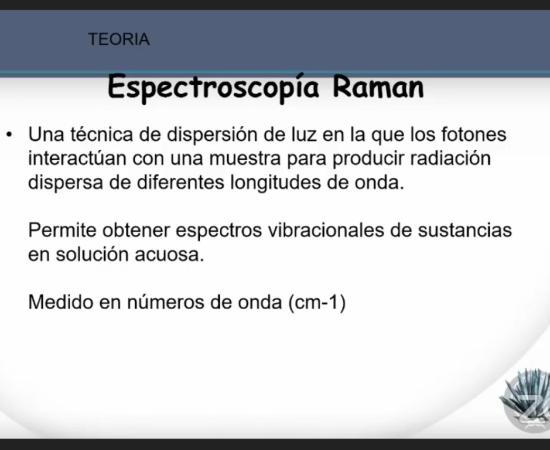 TEORIA

Espectroscopía Raman

• Una técnica de dispersión de luz en la que los fotones interactúan con una muestra para producir radiación dispersa de diferentes longitudes de onda.

Permite obtener espectros vibracionales de sustancias en solución acuosa.

Medido en números de onda (cm-1)